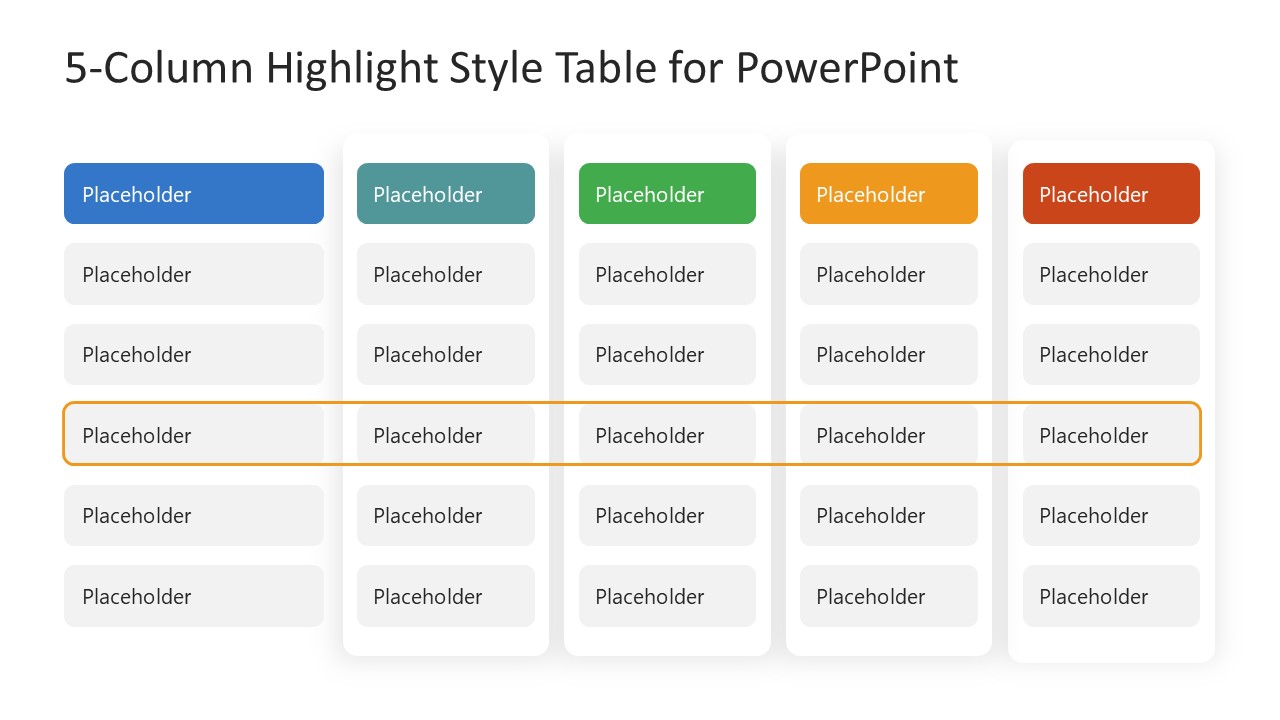 5-Column Highlight Style Table for PowerPoint

| Placeholder | Placeholder | Placeholder | Placeholder | Placeholder |
|---|---|---|---|---|
| Placeholder | Placeholder | Placeholder | Placeholder | Placeholder |
| Placeholder | Placeholder | Placeholder | Placeholder | Placeholder |
| Placeholder | Placeholder | Placeholder | Placeholder | Placeholder |
| Placeholder | Placeholder | Placeholder | Placeholder | Placeholder |
| Placeholder | Placeholder | Placeholder | Placeholder | Placeholder |